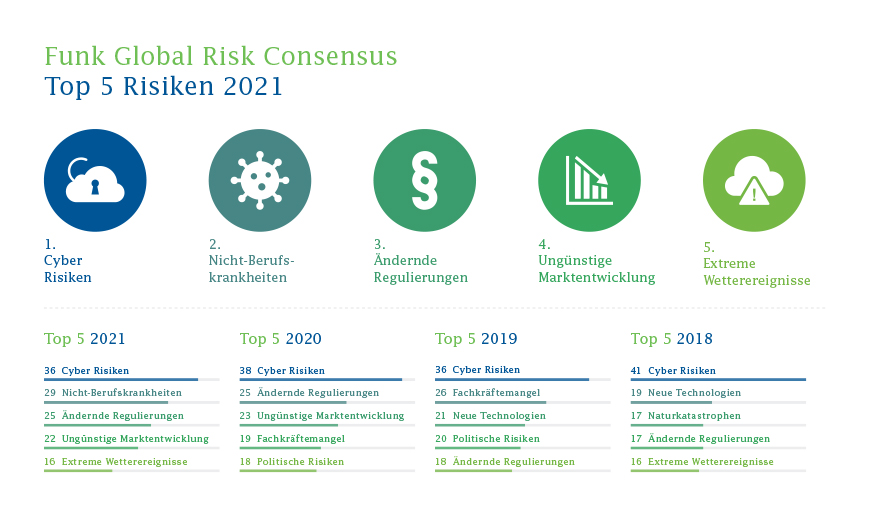 Funk Global Risk Consensus
Top 5 Risiken 2021

1.
Cyber
Risiken

2.
Nicht-Berufskrankheiten

3.
Ändernde
Regulierungen

4.
Ungünstige
Marktentwicklung

5.
Extreme
Wetterereignisse

Top 5 2021

36 Cyber Risiken
29 Nicht-Berufskrankheiten
25 Ändernde Regulierungen
22 Ungünstige Marktentwicklung
16 Extreme Wetterereignisse

Top 5 2020

38 Cyber Risiken
25 Ändernde Regulierungen
23 Ungünstige Marktentwicklung
19 Fachkräftemangel
18 Politische Risiken

Top 5 2019

36 Cyber Risiken
26 Fachkräftemangel
21 Neue Technologien
20 Politische Risiken
18 Ändernde Regulierungen

Top 5 2018

41 Cyber Risiken
19 Neue Technologien
17 Naturkatastrophen
17 Ändernde Regulierungen
16 Extreme Wetterereignisse